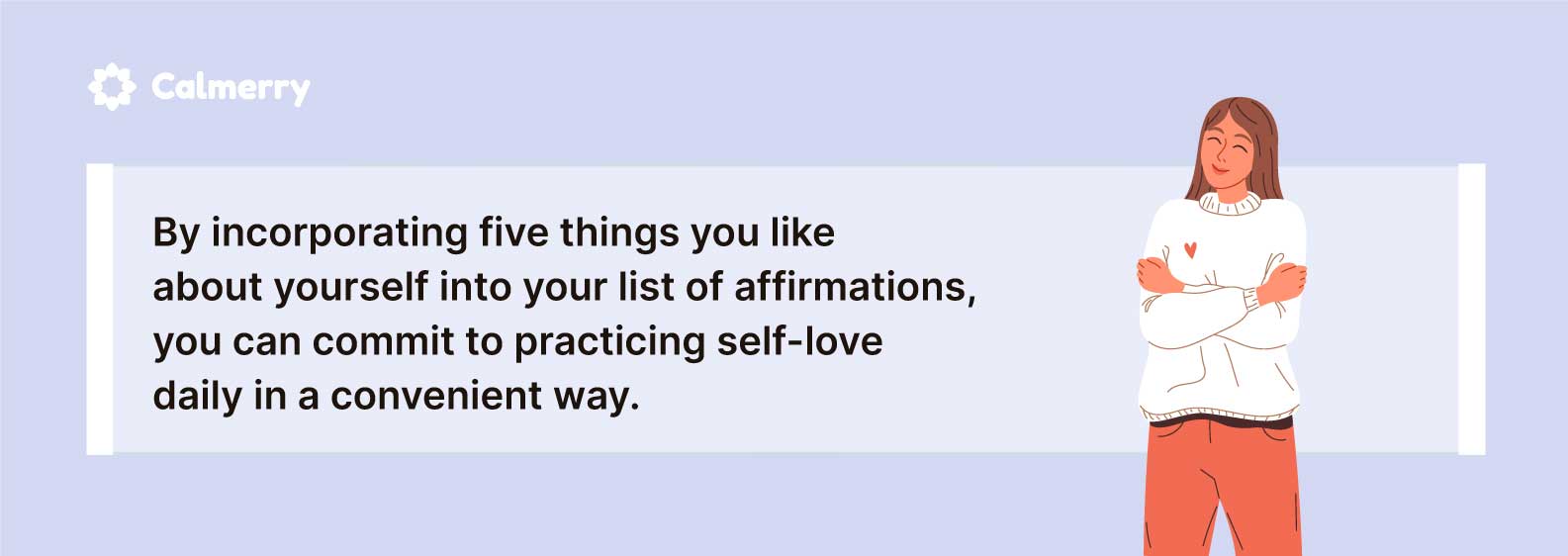 Calmerry

By incorporating five things you like about yourself into your list of affirmations, you can commit to practicing self-love daily in a convenient way.